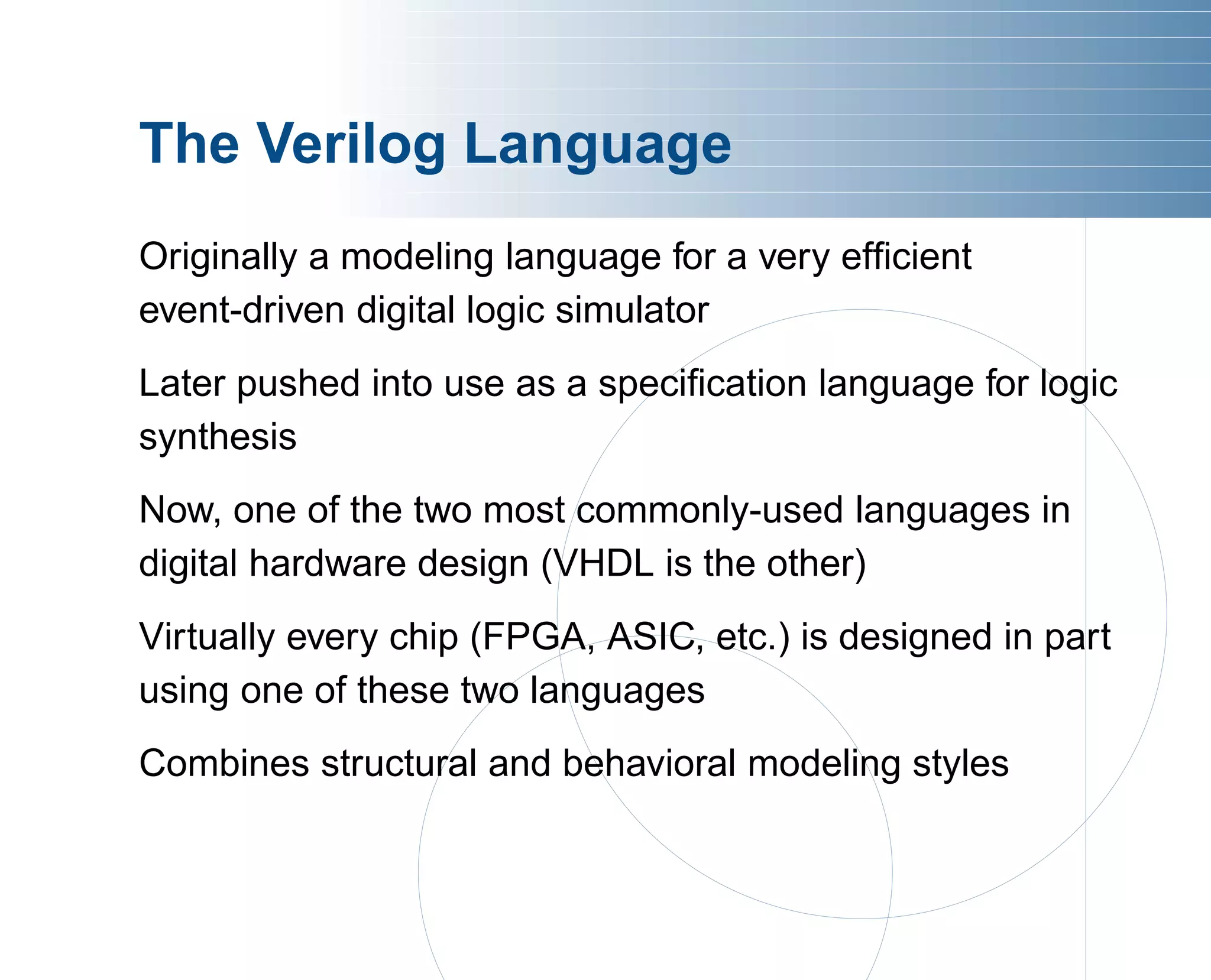 The Verilog Language

Originally a modeling language for a very efficient event-driven digital logic simulator

Later pushed into use as a specification language for logic synthesis

Now, one of the two most commonly-used languages in digital hardware design (VHDL is the other)

Virtually every chip (FPGA, ASIC, etc.) is designed in part using one of these two languages

Combines structural and behavioral modeling styles